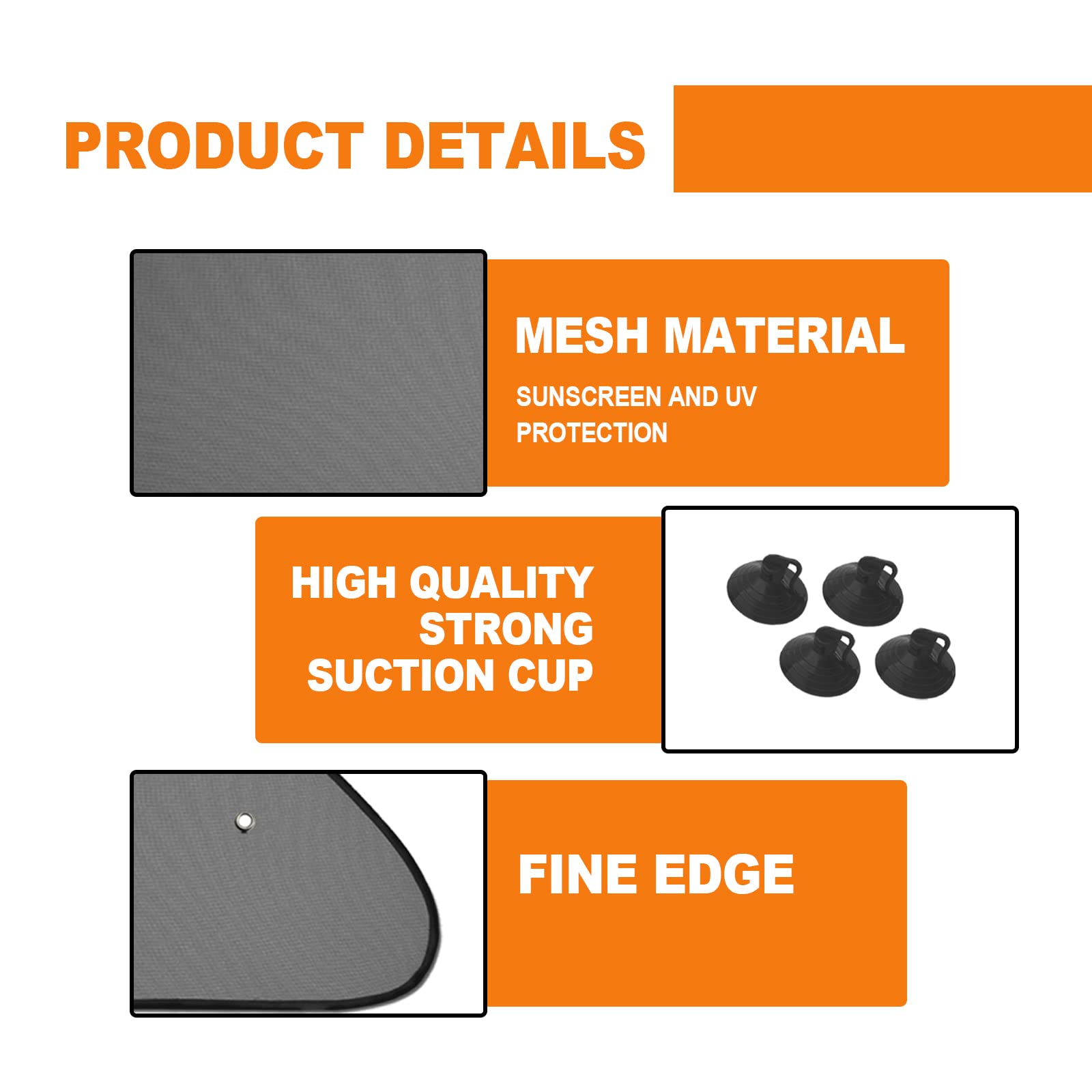 PRODUCT DETAILS

MESH MATERIAL

SUNSCREEN AND UV PROTECTION

HIGH QUALITY STRONG SUCTION CUP

FINE EDGE